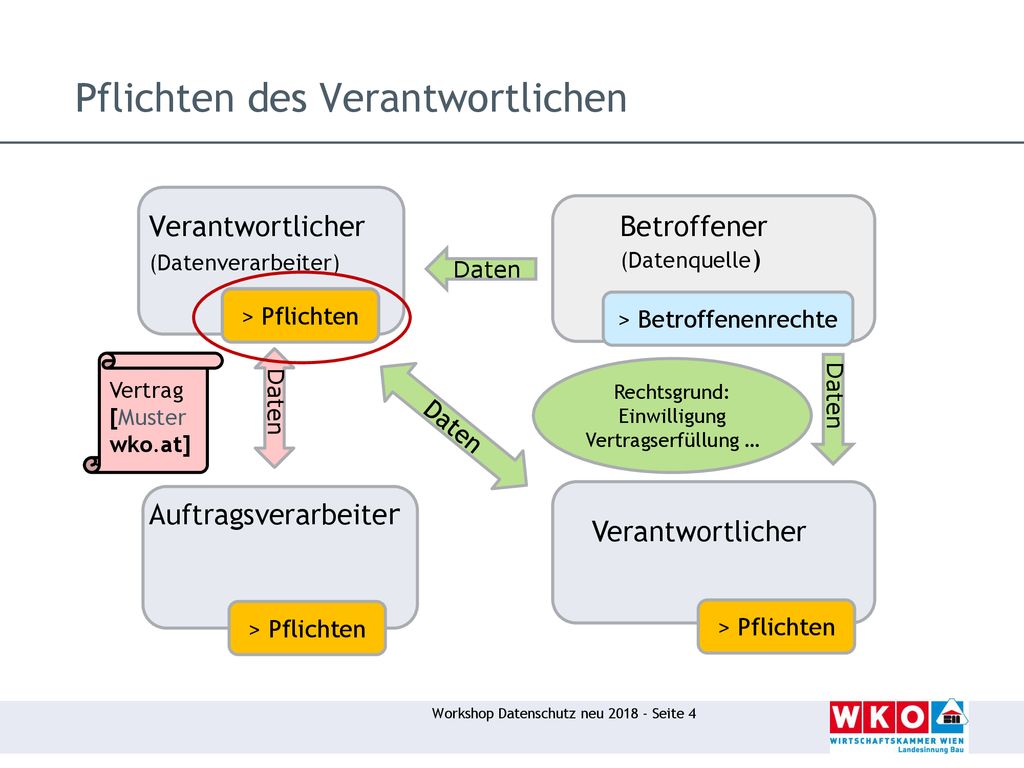 Pflichten des Verantwortlichen

Verantwortlicher
(Datenverarbeiter)

> Pflichten

Daten

Betroffener
(Datenquelle)

> Betroffenenrechte

Vertrag
[Muster
wko.at]

Daten

Daten

Rechtsgrund:
Einwilligung
Vertragserfüllung …

Daten

Auftragsverarbeiter

> Pflichten

Verantwortlicher

> Pflichten

Workshop Datenschutz neu 2018 - Seite 4

WKO
WIRTSCHAFTSKAMMER WIEN
Landesinnung Bau